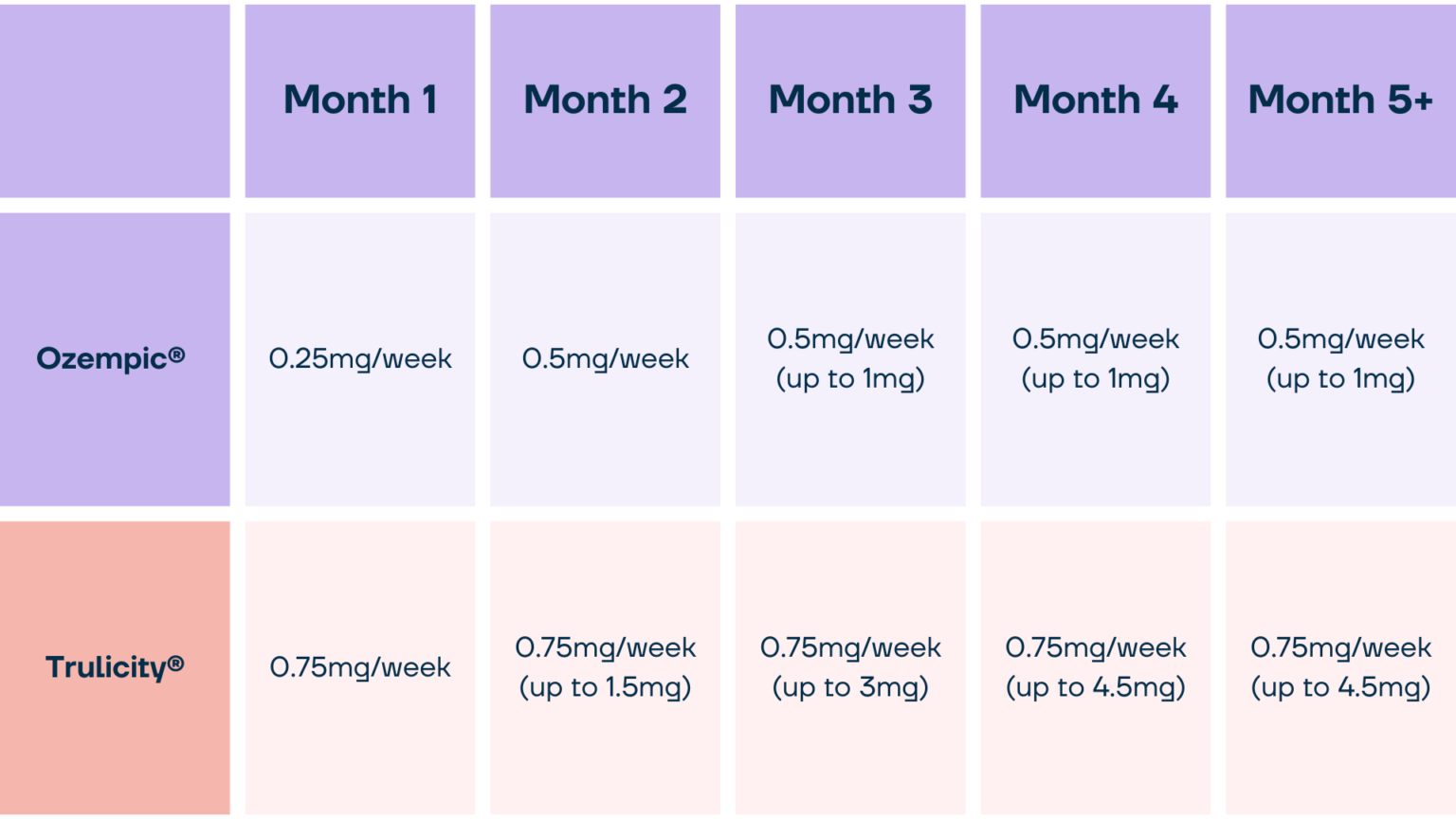 |  | Month 1 | Month 2 | Month 3 | Month 4 | Month 5+ |
|---|---|---|---|---|---|
| Ozempic® | 0.25mg/week | 0.5mg/week | 0.5mg/week (up to 1mg) | 0.5mg/week (up to 1mg) | 0.5mg/week (up to 1mg) |
| Trulicity® | 0.75mg/week | 0.75mg/week (up to 1.5mg) | 0.75mg/week (up to 3mg) | 0.75mg/week (up to 4.5mg) | 0.75mg/week (up to 4.5mg) |